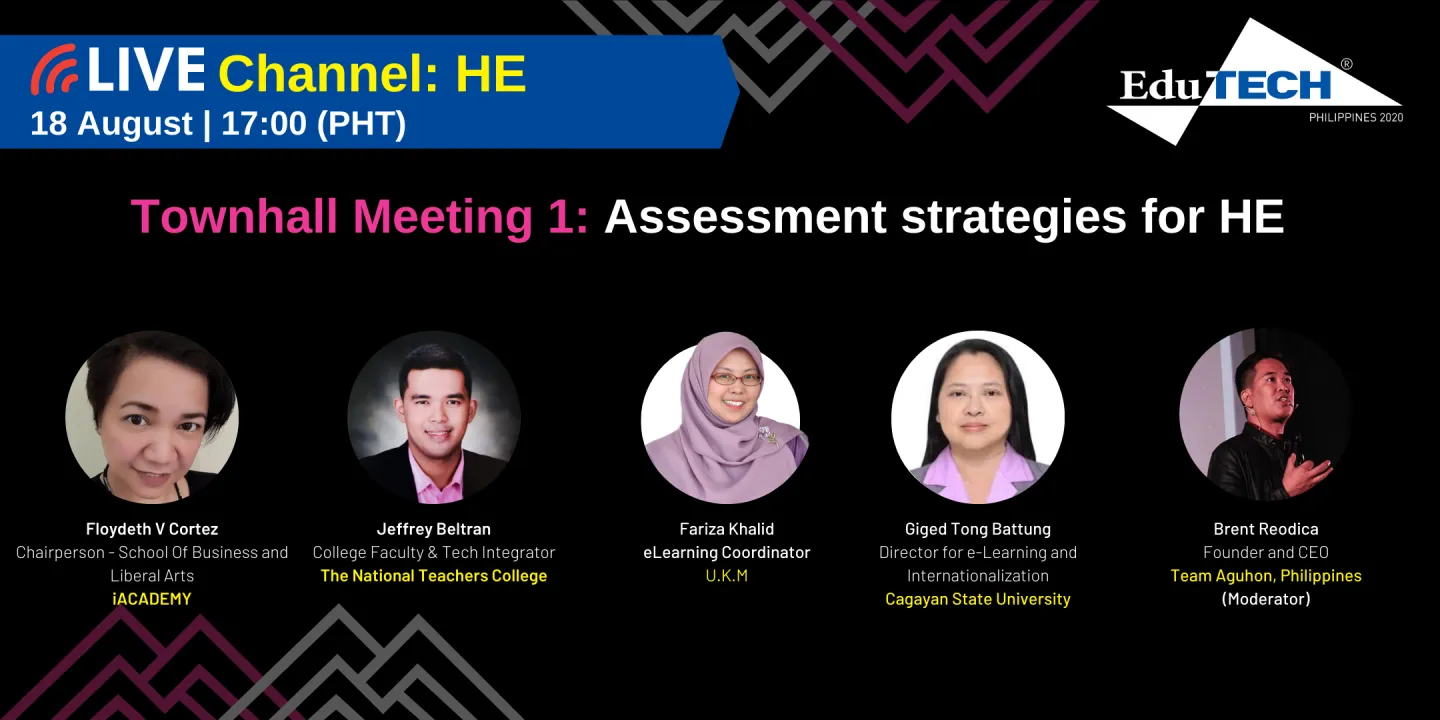 LIVE Channel: HE
18 August | 17:00 (PHT)

EduTECH®
PHILIPPINES 2020

Townhall Meeting 1: Assessment strategies for HE

Floydeth V Cortez
Chairperson - School Of Business and Liberal Arts
iACADEMY

Jeffrey Beltran
College Faculty & Tech Integrator
The National Teachers College

Fariza Khalid
eLearning Coordinator
U.K.M

Giged Tong Battung
Director for e-Learning and Internationalization
Cagayan State University

Brent Reodica
Founder and CEO
Team Aguhon, Philippines
(Moderator)